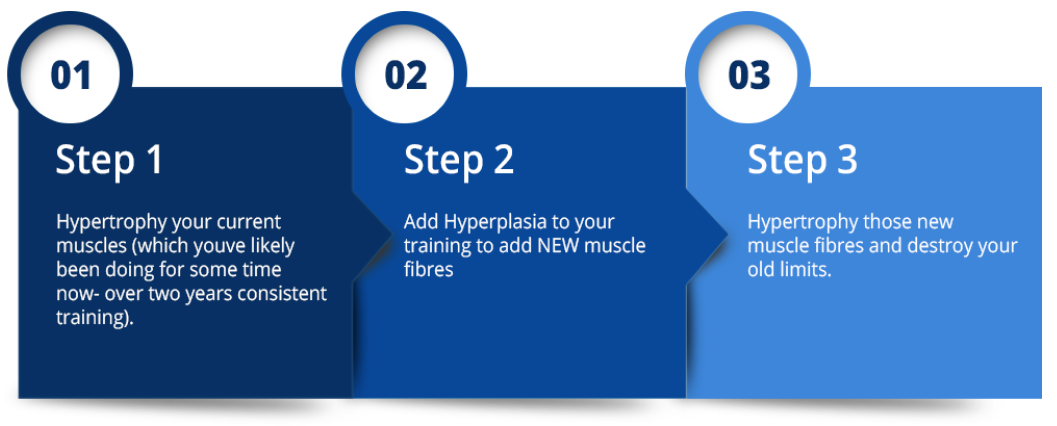 01

Step 1

Hypertrophy your current muscles (which youve likely been doing for some time now- over two years consistent training).

02

Step 2

Add Hyperplasia to your training to add NEW muscle fibres

03

Step 3

Hypertrophy those new muscle fibres and destroy your old limits.